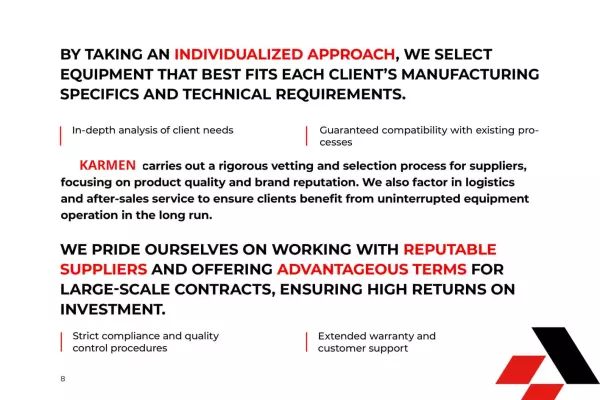 BY TAKING AN INDIVIDUALIZED APPROACH, WE SELECT EQUIPMENT THAT BEST FITS EACH CLIENT'S MANUFACTURING SPECIFICS AND TECHNICAL REQUIREMENTS.

In-depth analysis of client needs

Guaranteed compatibility with existing processes

KARMEN carries out a rigorous vetting and selection process for suppliers, focusing on product quality and brand reputation. We also factor in logistics and after-sales service to ensure clients benefit from uninterrupted equipment operation in the long run.

WE PRIDE OURSELVES ON WORKING WITH REPUTABLE SUPPLIERS AND OFFERING ADVANTAGEOUS TERMS FOR LARGE-SCALE CONTRACTS, ENSURING HIGH RETURNS ON INVESTMENT.

Strict compliance and quality control procedures

Extended warranty and customer support

8